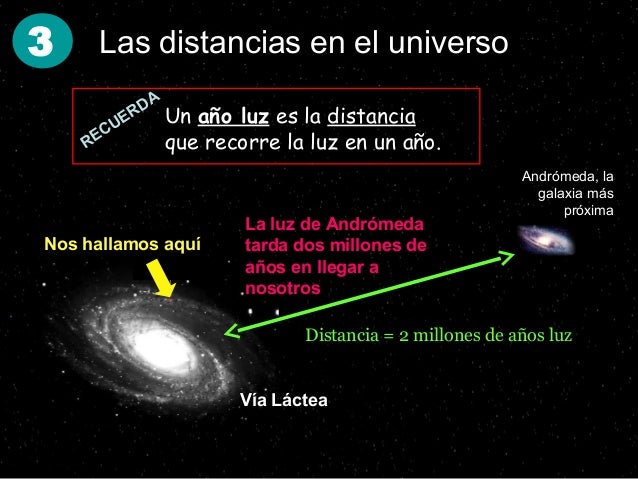 3 Las distancias en el universo

RECUERDA

Un año luz es la distancia que recorre la luz en un año.

Andrómeda, la galaxia más próxima

Nos hallamos aquí

La luz de Andrómeda tarda dos millones de años en llegar a nosotros

Distancia = 2 millones de años luz

Vía Láctea